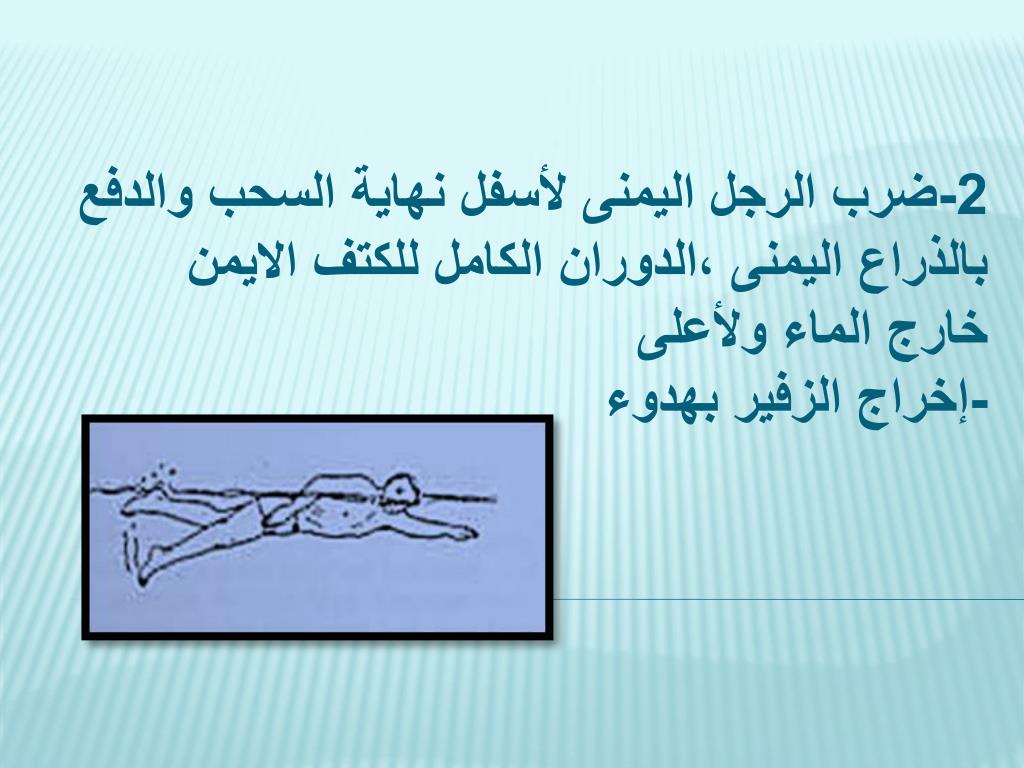 2-ضرب الرجل اليمنى لأسفل نهاية السحب والدفع بالذراع اليمنى ،الدوران الكامل للكتف الايمن خارج الماء ولأعلى
-إخراج الزفير بهدوء